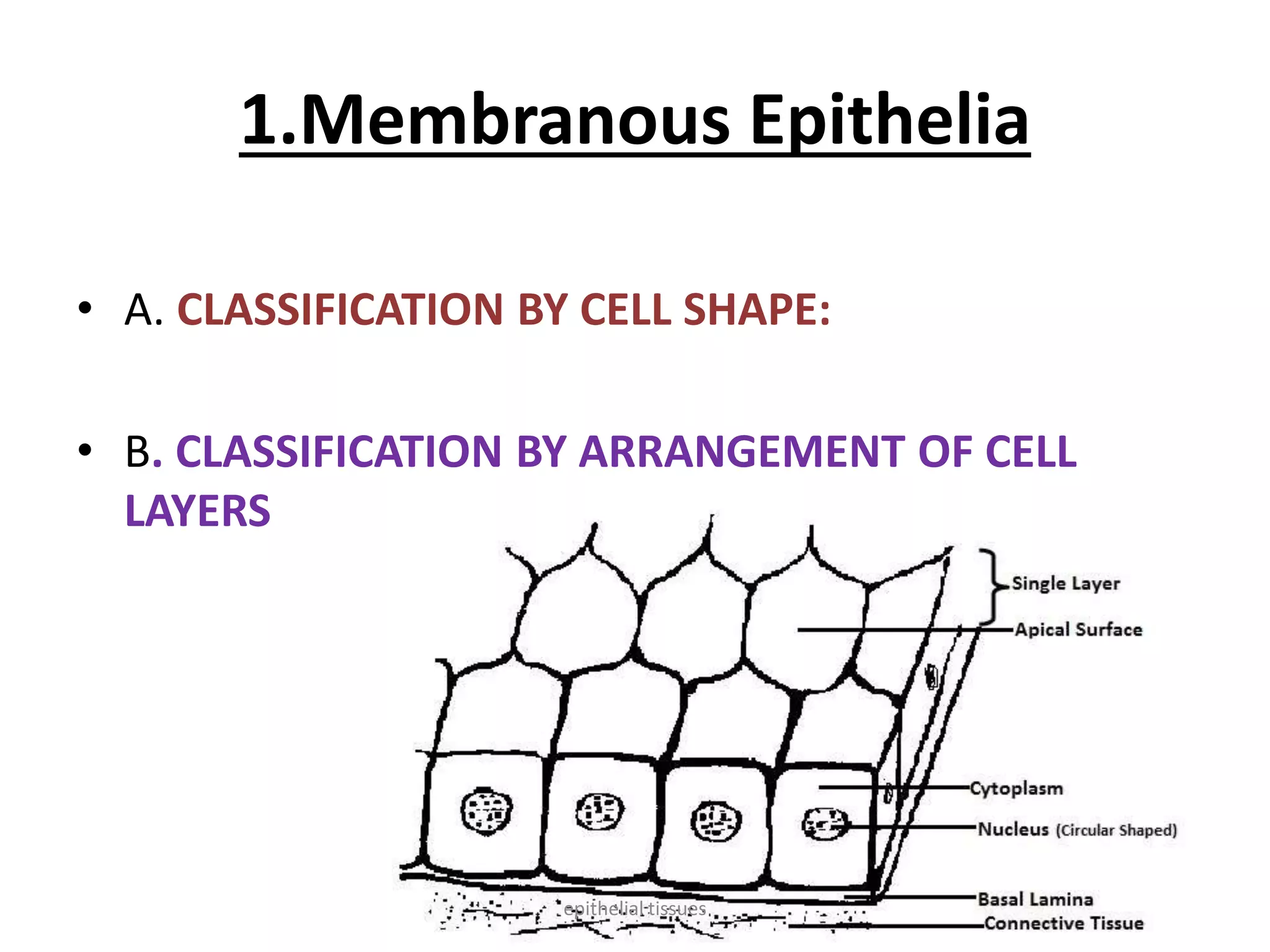 1.Membranous Epithelia

• A. CLASSIFICATION BY CELL SHAPE:

• B. CLASSIFICATION BY ARRANGEMENT OF CELL LAYERS

Single Layer
Apical Surface
Cytoplasm
Nucleus (Circular Shaped)
Basal Lamina
Connective Tissue

epithelial tissues